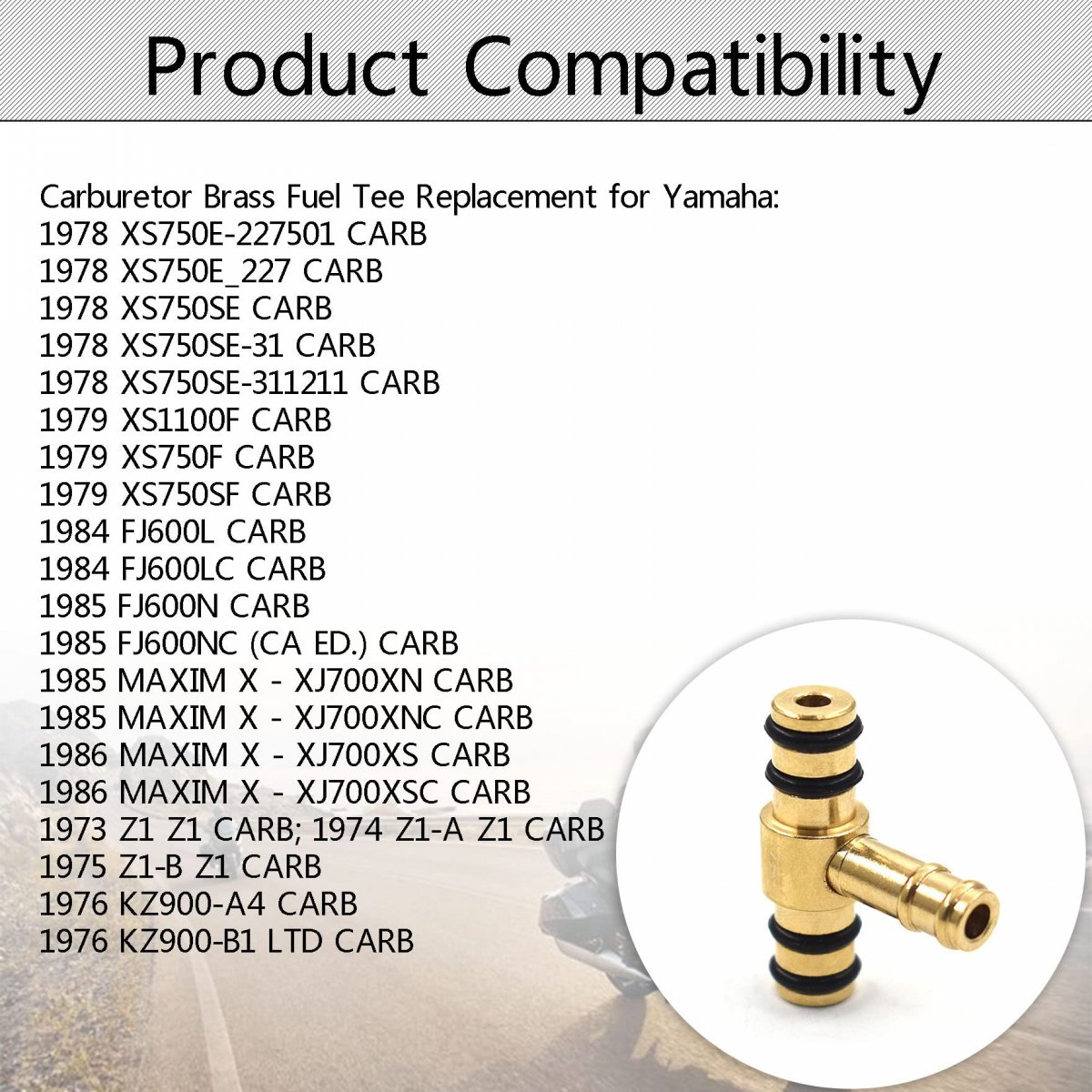 Product Compatibility

Carburetor Brass Fuel Tee Replacement for Yamaha:
1978 XS750E-227501 CARB
1978 XS750E_227 CARB
1978 XS750SE CARB
1978 XS750SE-31 CARB
1978 XS750SE-311211 CARB
1979 XS1100F CARB
1979 XS750F CARB
1979 XS750SF CARB
1984 FJ600L CARB
1984 FJ600LC CARB
1985 FJ600N CARB
1985 FJ600NC (CA ED.) CARB
1985 MAXIM X - XJ700XN CARB
1985 MAXIM X - XJ700XNC CARB
1986 MAXIM X - XJ700XS CARB
1986 MAXIM X - XJ700XSC CARB
1973 Z1 Z1 CARB; 1974 Z1-A Z1 CARB
1975 Z1-B Z1 CARB
1976 KZ900-A4 CARB
1976 KZ900-B1 LTD CARB